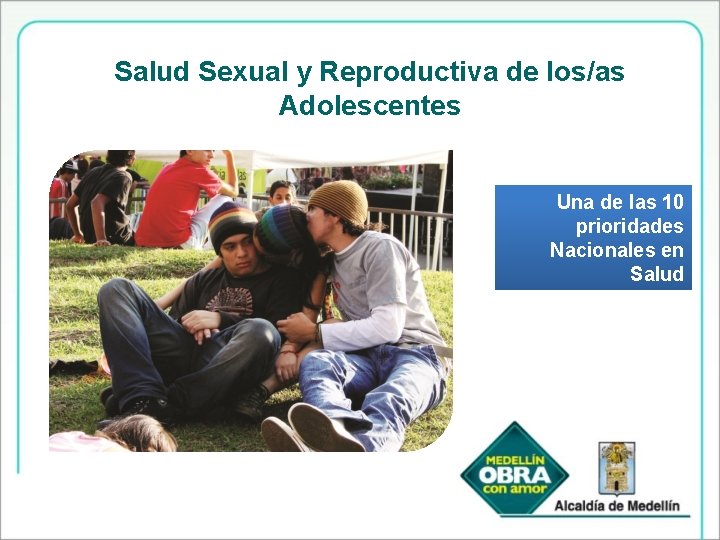 Salud Sexual y Reproductiva de los/as Adolescentes

Una de las 10 prioridades Nacionales en Salud

MEDELLÍN OBRA con amor

Alcaldía de Medellín